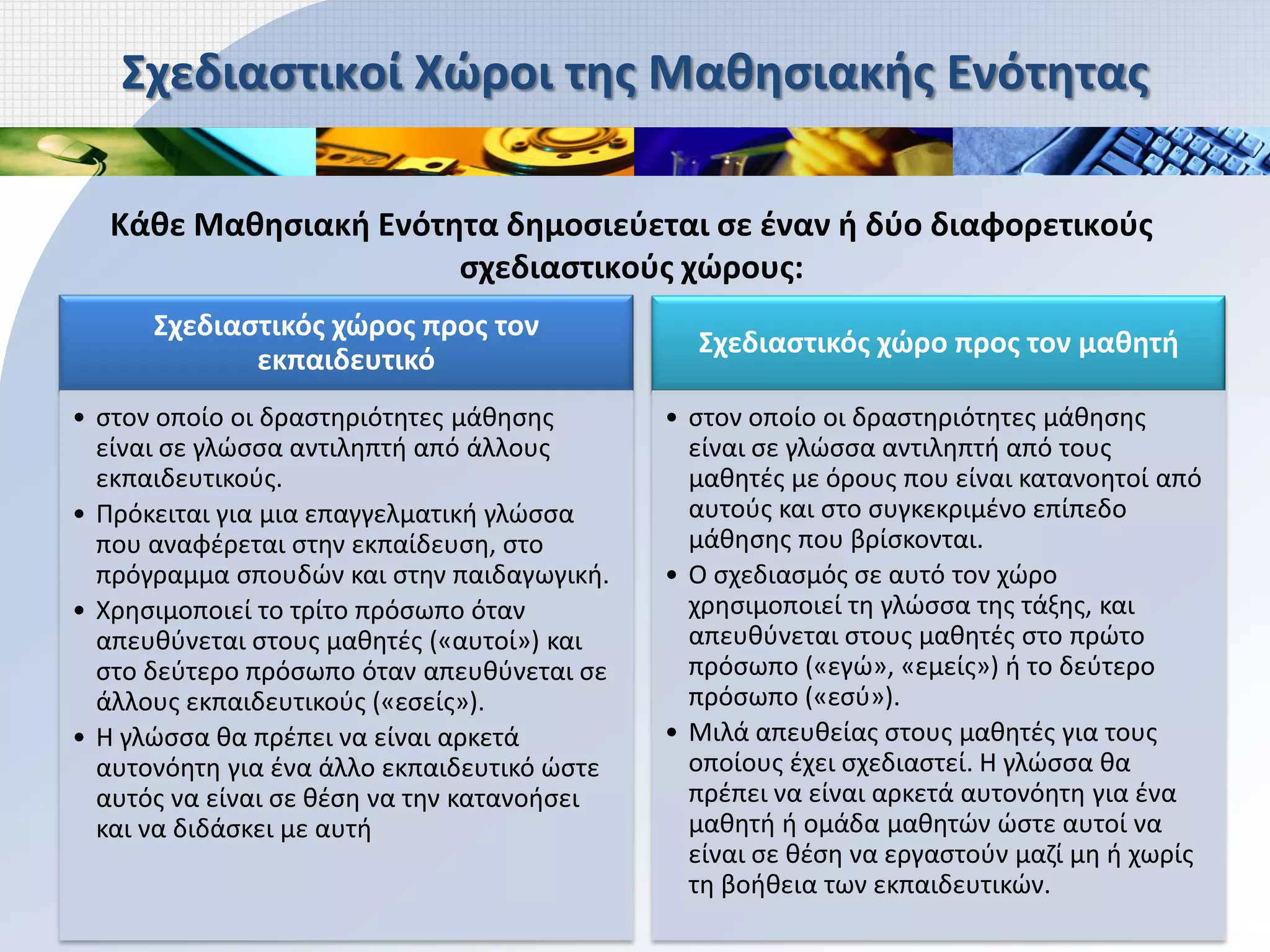 Σχεδιαστικοί Χώροι της Μαθησιακής Ενότητας

Κάθε Μαθησιακή Ενότητα δημοσιεύεται σε έναν ή δύο διαφορετικούς σχεδιαστικούς χώρους:

Σχεδιαστικός χώρος προς τον εκπαιδευτικό

• στον οποίο οι δραστηριότητες μάθησης είναι σε γλώσσα αντιληπτή από άλλους εκπαιδευτικούς.
• Πρόκειται για μια επαγγελματική γλώσσα που αναφέρεται στην εκπαίδευση, στο πρόγραμμα σπουδών και στην παιδαγωγική.
• Χρησιμοποιεί το τρίτο πρόσωπο όταν απευθύνεται στους μαθητές («αυτοί») και στο δεύτερο πρόσωπο όταν απευθύνεται σε άλλους εκπαιδευτικούς («εσείς»).
• Η γλώσσα θα πρέπει να είναι αρκετά αυτονόητη για ένα άλλο εκπαιδευτικό ώστε αυτός να είναι σε θέση να την κατανοήσει και να διδάσκει με αυτή

Σχεδιαστικός χώρο προς τον μαθητή

• στον οποίο οι δραστηριότητες μάθησης είναι σε γλώσσα αντιληπτή από τους μαθητές με όρους που είναι κατανοητοί από αυτούς και στο συγκεκριμένο επίπεδο μάθησης που βρίσκονται.
• Ο σχεδιασμός σε αυτό τον χώρο χρησιμοποιεί τη γλώσσα της τάξης, και απευθύνεται στους μαθητές στο πρώτο πρόσωπο («εγώ», «εμείς») ή το δεύτερο πρόσωπο («εσύ»).
• Μιλά απευθείας στους μαθητές για τους οποίους έχει σχεδιαστεί. Η γλώσσα θα πρέπει να είναι αρκετά αυτονόητη για ένα μαθητή ή ομάδα μαθητών ώστε αυτοί να είναι σε θέση να εργαστούν μαζί μη ή χωρίς τη βοήθεια των εκπαιδευτικών.